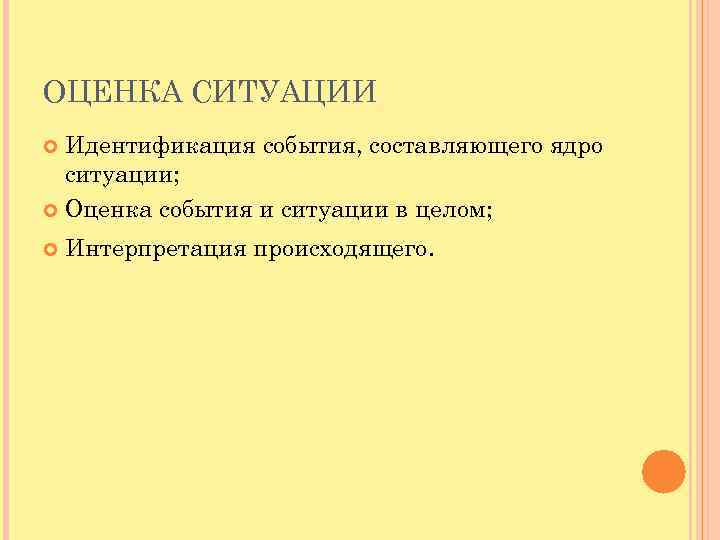 ОЦЕНКА СИТУАЦИИ

Идентификация события, составляющего ядро ситуации;

Оценка события и ситуации в целом;

Интерпретация происходящего.